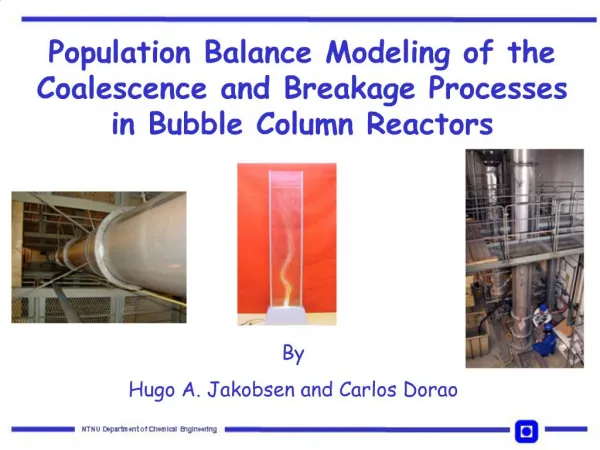 Population Balance Modeling of the Coalescence and Breakage Processes in Bubble Column Reactors

By

Hugo A. Jakobsen and Carlos Dorao

NTNU Department of Chemical Engineering